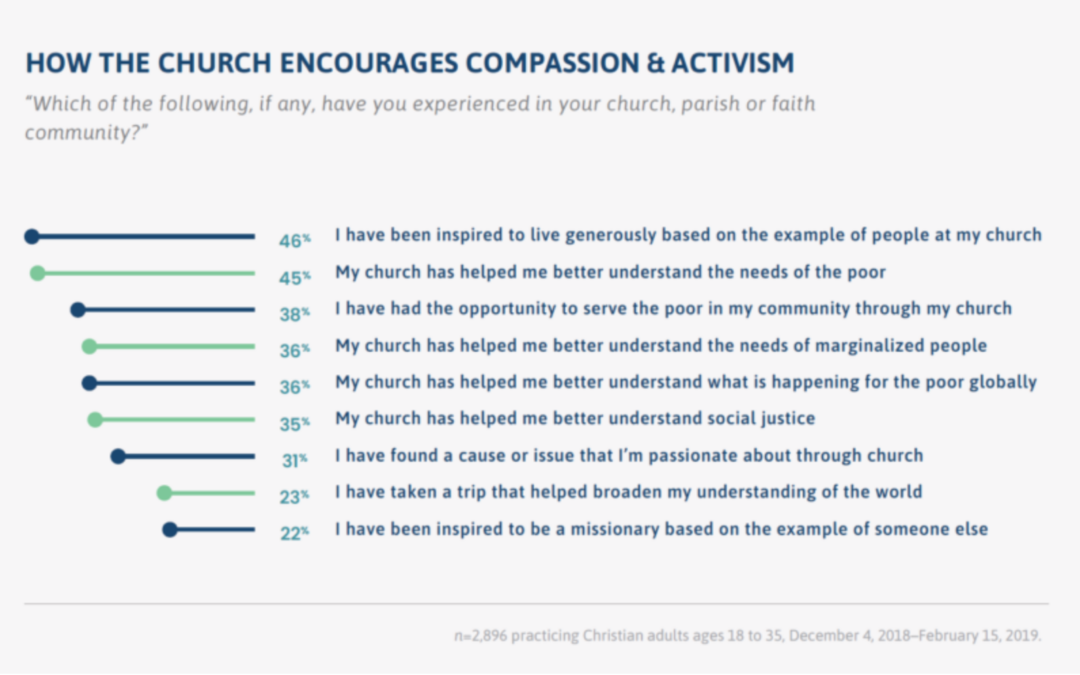 HOW THE CHURCH ENCOURAGES COMPASSION & ACTIVISM

"Which of the following, if any, have you experienced in your church, parish or faith community?"

46% I have been inspired to live generously based on the example of people at my church
45% My church has helped me better understand the needs of the poor
38% I have had the opportunity to serve the poor in my community through my church
36% My church has helped me better understand the needs of marginalized people
36% My church has helped me better understand what is happening for the poor globally
35% My church has helped me better understand social justice
31% I have found a cause or issue that I'm passionate about through church
23% I have taken a trip that helped broaden my understanding of the world
22% I have been inspired to be a missionary based on the example of someone else

n=2,896 practicing Christian adults ages 18 to 35, December 4, 2018–February 15, 2019.